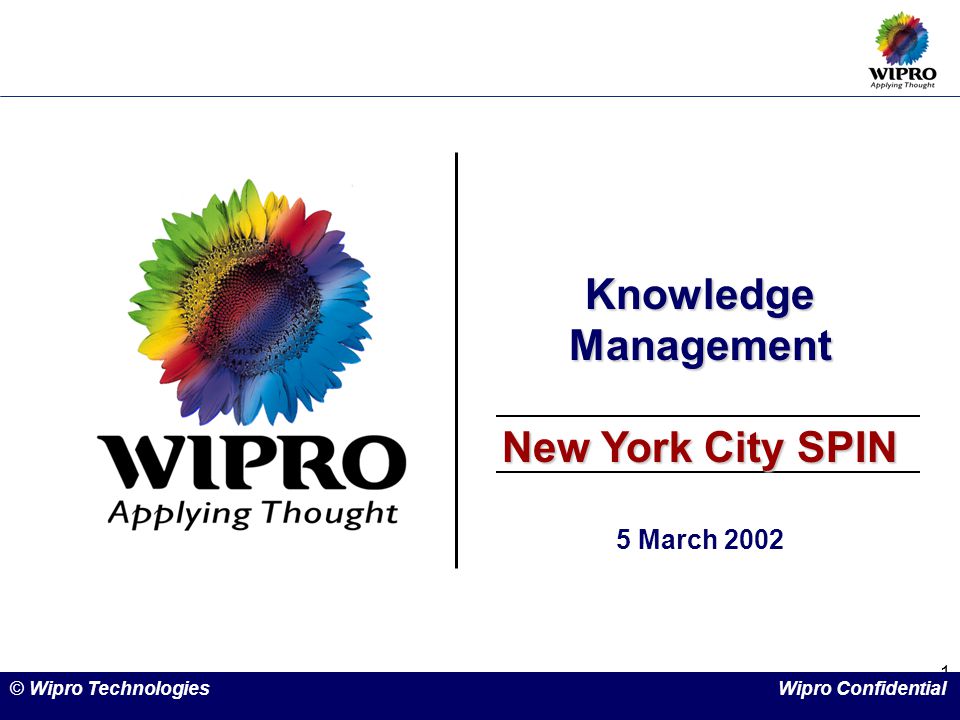 WIPRO
Applying Thought

WIPRO
Applying Thought

Knowledge Management

New York City SPIN

5 March 2002

1

© Wipro Technologies

Wipro Confidential